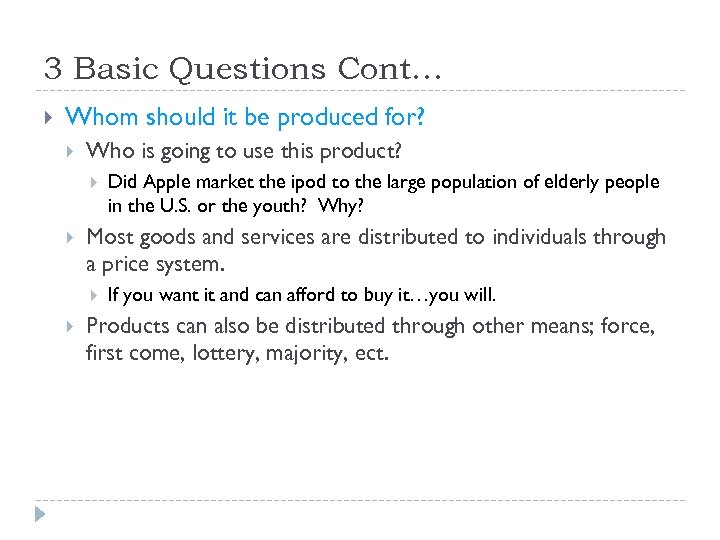 3 Basic Questions Cont…

Whom should it be produced for?

Who is going to use this product?

Did Apple market the ipod to the large population of elderly people in the U.S. or the youth? Why?

Most goods and services are distributed to individuals through a price system.

If you want it and can afford to buy it…you will.

Products can also be distributed through other means; force, first come, lottery, majority, ect.